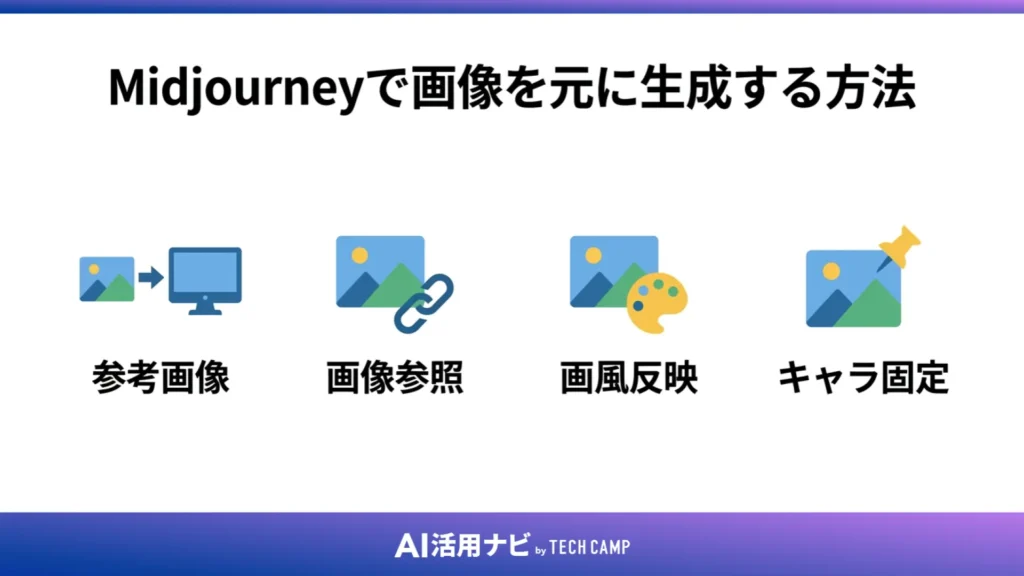 Midjourneyで画像を元に生成する方法

参考画像

画像参照

画風反映

キャラ固定

AI活用ナビ by TECH CAMP